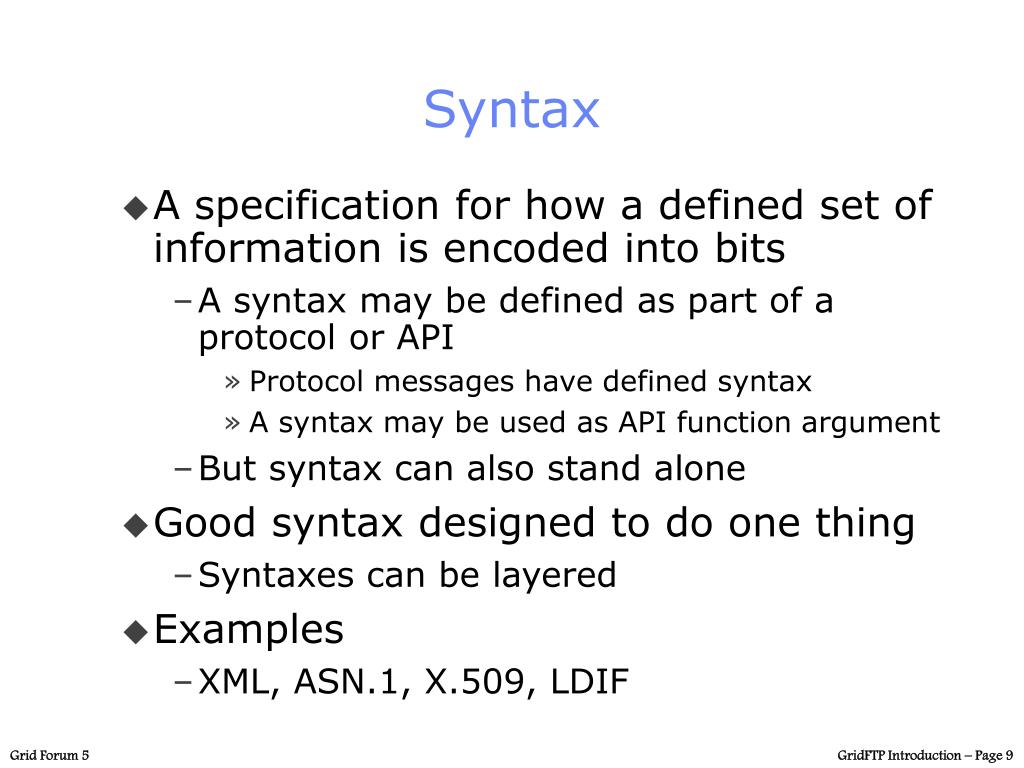 Syntax

◆ A specification for how a defined set of information is encoded into bits

– A syntax may be defined as part of a protocol or API

» Protocol messages have defined syntax

» A syntax may be used as API function argument

– But syntax can also stand alone

◆ Good syntax designed to do one thing

– Syntaxes can be layered

◆ Examples

– XML, ASN.1, X.509, LDIF

Grid Forum 5

GridFTP Introduction – Page 9